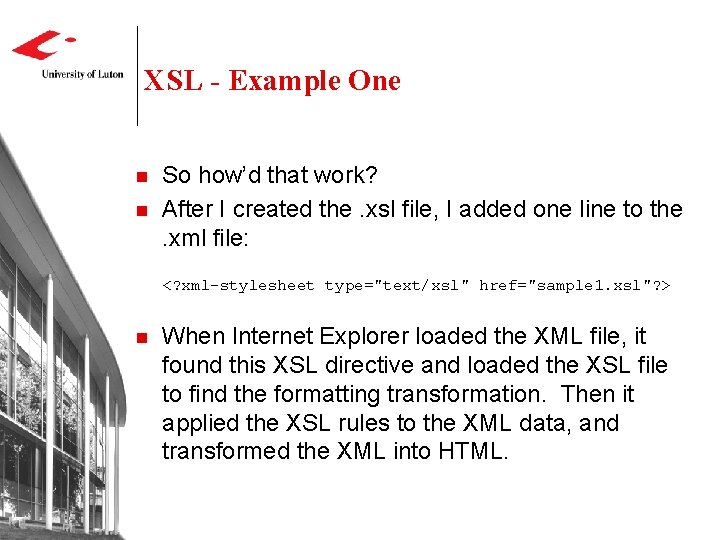 University of Luton

XSL - Example One

So how'd that work?

After I created the .xsl file, I added one line to the .xml file:

<?xml-stylesheet type="text/xsl" href="sample1.xsl"?>

When Internet Explorer loaded the XML file, it found this XSL directive and loaded the XSL file to find the formatting transformation. Then it applied the XSL rules to the XML data, and transformed the XML into HTML.